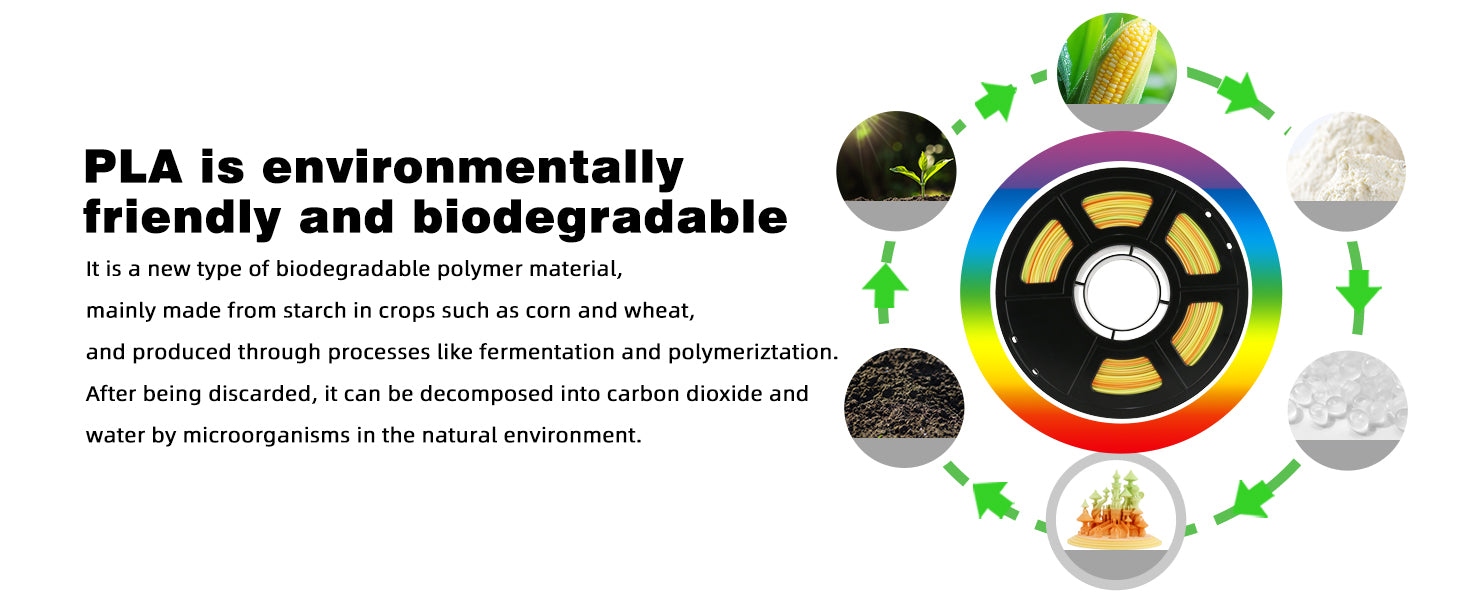 PLA is environmentally friendly and biodegradable

It is a new type of biodegradable polymer material, mainly made from starch in crops such as corn and wheat, and produced through processes like fermentation and polymeriztation. After being discarded, it can be decomposed into carbon dioxide and water by microorganisms in the natural environment.